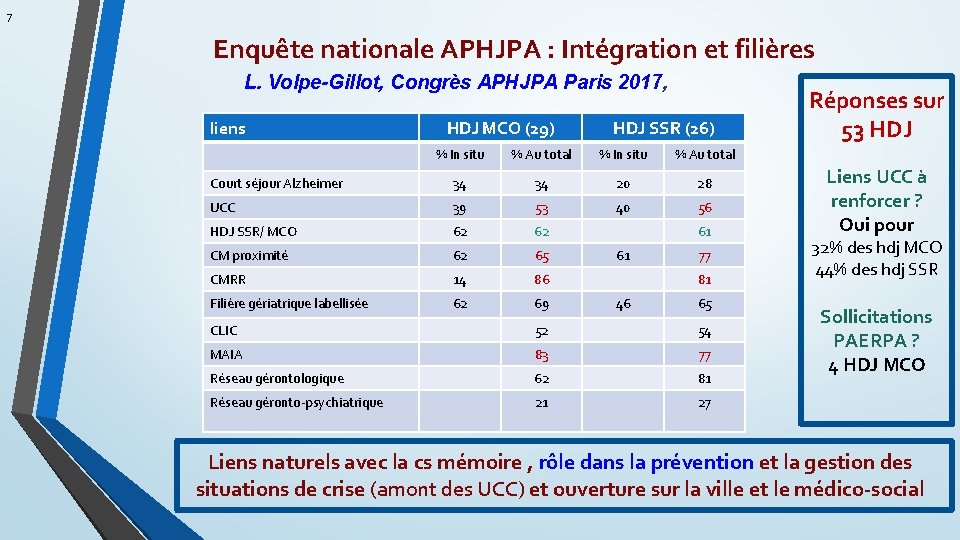 7

Enquête nationale APHJPA : Intégration et filières

L. Volpe-Gillot, Congrès APHJPA Paris 2017,

| liens | HDJ MCO (29) | | HDJ SSR (26) | |
|---|---|---|---|---|
| | % In situ | % Au total | % In situ | % Au total |
| Court séjour Alzheimer | 34 | 34 | 20 | 28 |
| UCC | 39 | 53 | 40 | 56 |
| HDJ SSR/ MCO | 62 | 62 | | 61 |
| CM proximité | 62 | 65 | 61 | 77 |
| CMRR | 14 | 86 | | 81 |
| Filière gériatrique labellisée | 62 | 69 | 46 | 65 |
| CLIC | | 52 | | 54 |
| MAIA | | 83 | | 77 |
| Réseau gérontologique | | 62 | | 81 |
| Réseau géronto-psychiatrique | | 21 | | 27 |

Réponses sur 53 HDJ

Liens UCC à renforcer ?
Oui pour
32% des hdj MCO
44% des hdj SSR

Sollicitations PAERPA ?
4 HDJ MCO

Liens naturels avec la cs mémoire , rôle dans la prévention et la gestion des situations de crise (amont des UCC) et ouverture sur la ville et le médico-social